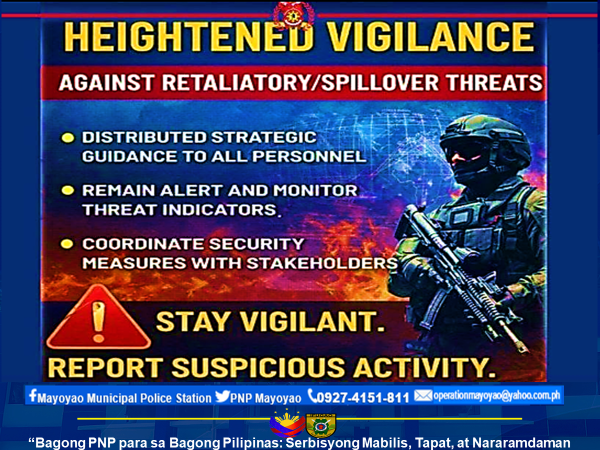 HEIGHTENED VIGILANCE

AGAINST RETALIATORY/SPILLOVER THREATS

• DISTRIBUTED STRATEGIC GUIDANCE TO ALL PERSONNEL

• REMAIN ALERT AND MONITOR THREAT INDICATORS.

• COORDINATE SECURITY MEASURES WITH STAKEHOLDERS

STAY VIGILANT.

REPORT SUSPICIOUS ACTIVITY.

Mayoyao Municipal Police Station PNP Mayoyao 0927-4151-811 operationmayoyao@yahoo.com.ph

"Bagong PNP para sa Bagong Pilipinas: Serbisyong Mabilis, Tapat, at Nararamdaman